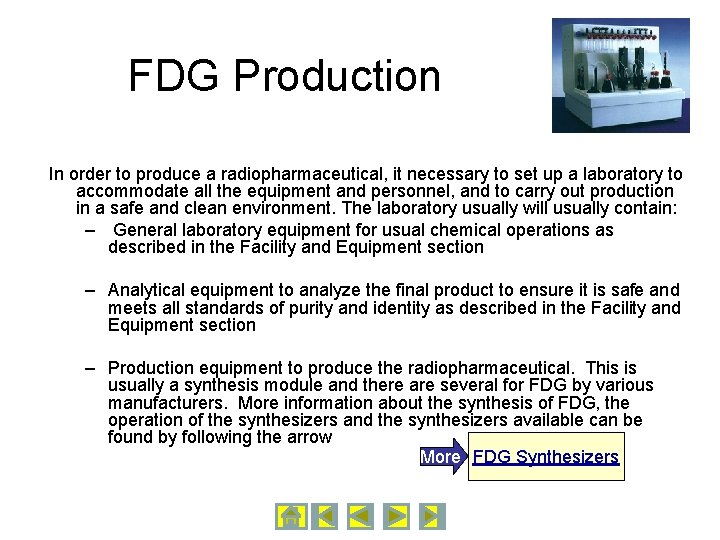 FDG Production

In order to produce a radiopharmaceutical, it necessary to set up a laboratory to accommodate all the equipment and personnel, and to carry out production in a safe and clean environment. The laboratory usually will usually contain:

– General laboratory equipment for usual chemical operations as described in the Facility and Equipment section

– Analytical equipment to analyze the final product to ensure it is safe and meets all standards of purity and identity as described in the Facility and Equipment section

– Production equipment to produce the radiopharmaceutical. This is usually a synthesis module and there are several for FDG by various manufacturers. More information about the synthesis of FDG, the operation of the synthesizers and the synthesizers available can be found by following the arrow

More FDG Synthesizers